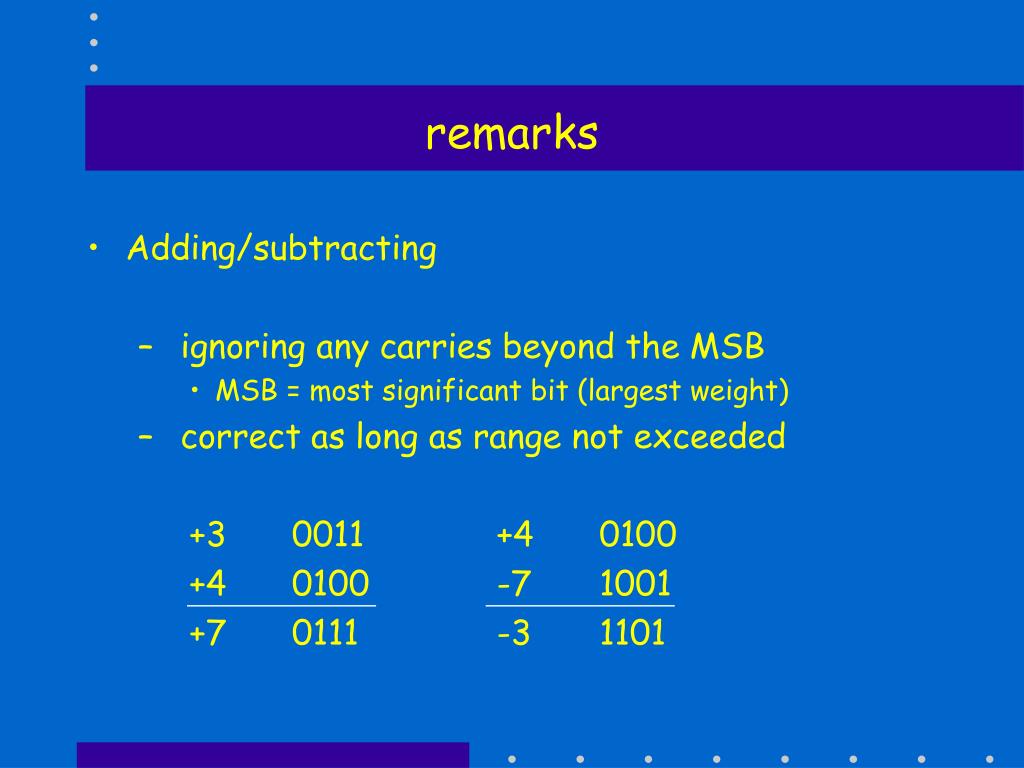 remarks

• Adding/subtracting

– ignoring any carries beyond the MSB

• MSB = most significant bit (largest weight)

– correct as long as range not exceeded

+3 0011
+4 0100
+7 0111

+4 0100
-7 1001
-3 1101